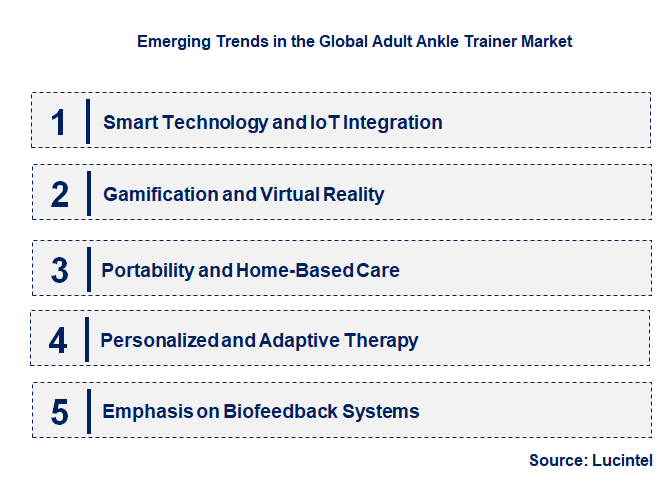 Emerging Trends in the Global Adult Ankle Trainer Market

1 Smart Technology and IoT Integration

2 Gamification and Virtual Reality

3 Portability and Home-Based Care

4 Personalized and Adaptive Therapy

5 Emphasis on Biofeedback Systems

Source: Lucintel